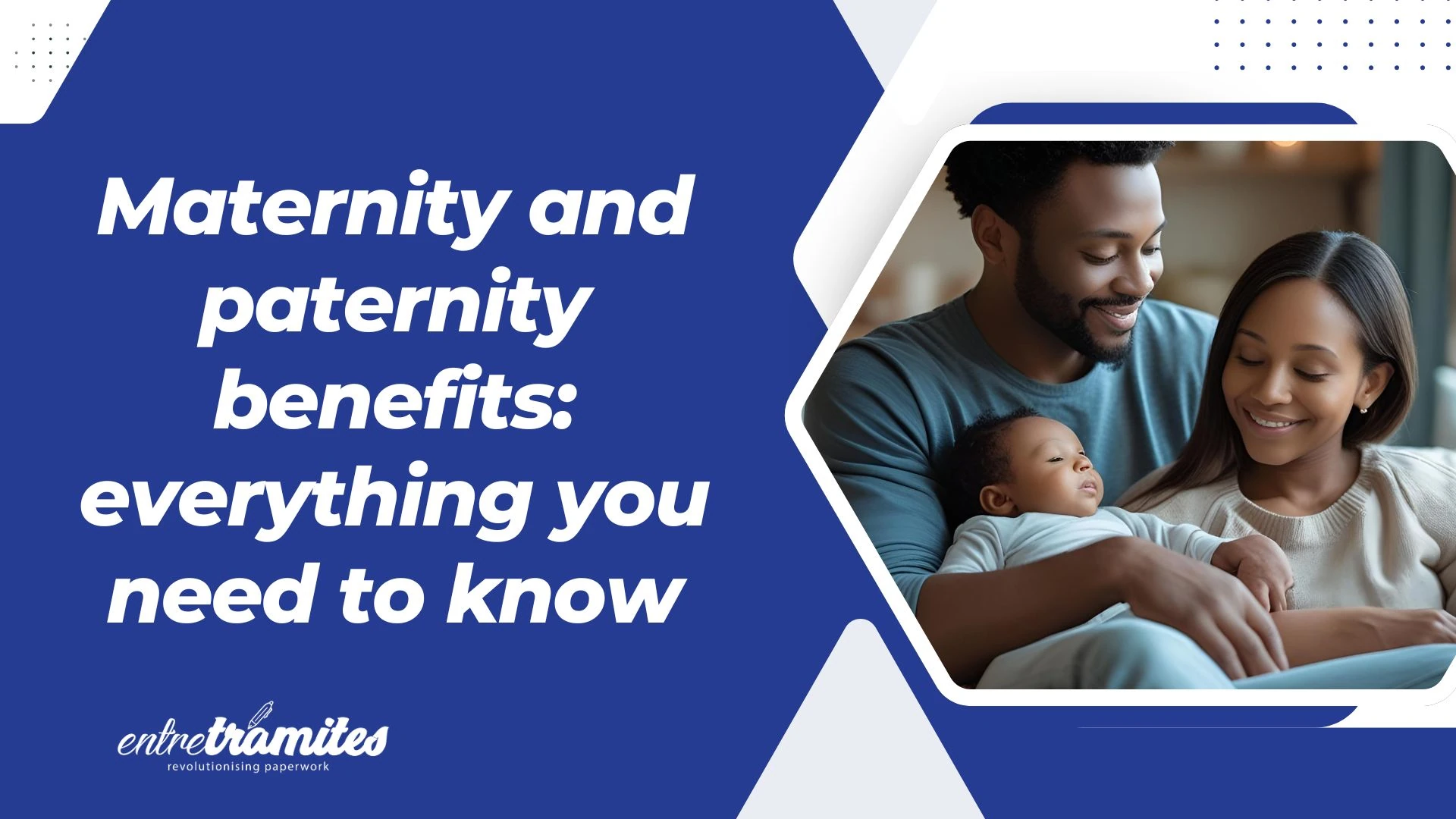 Maternity and paternity benefits: everything you need to know

entretramites
revolutionising paperwork